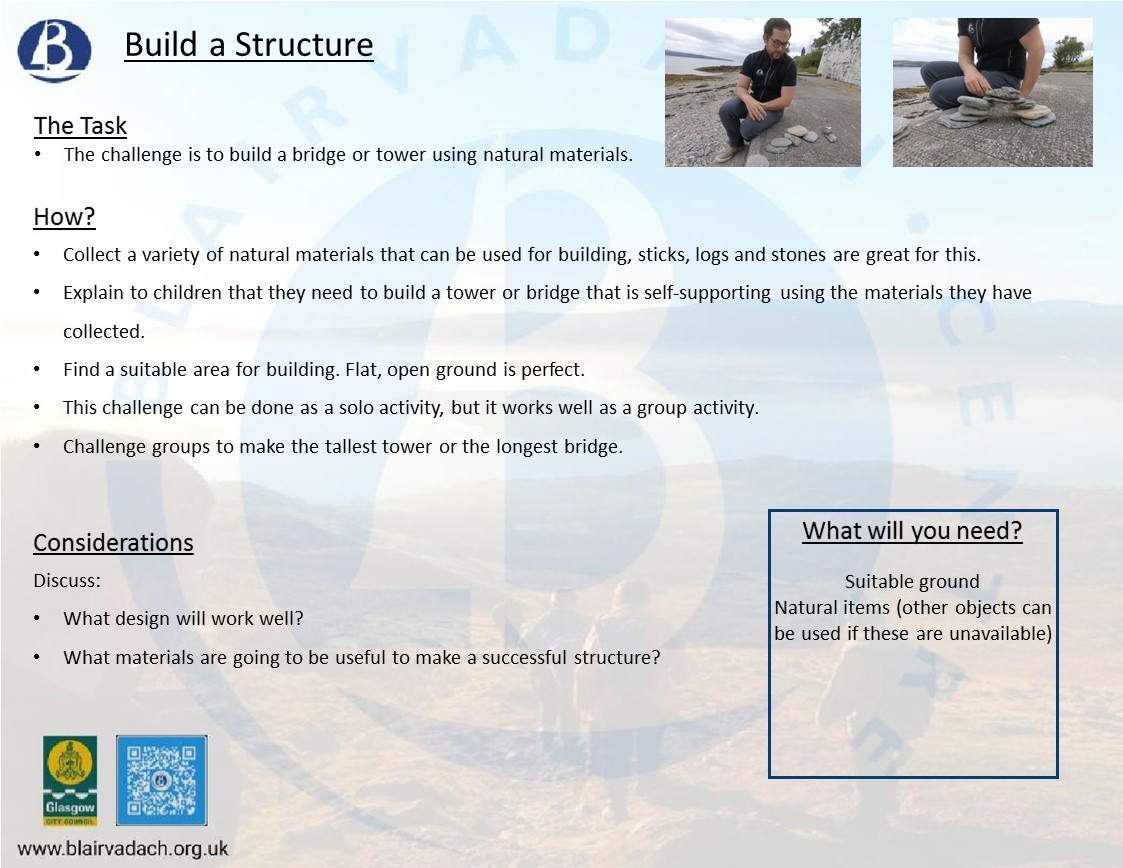 Build a Structure

The Task
• The challenge is to build a bridge or tower using natural materials.

How?
• Collect a variety of natural materials that can be used for building, sticks, logs and stones are great for this.
• Explain to children that they need to build a tower or bridge that is self-supporting using the materials they have collected.
• Find a suitable area for building. Flat, open ground is perfect.
• This challenge can be done as a solo activity, but it works well as a group activity.
• Challenge groups to make the tallest tower or the longest bridge.

Considerations
Discuss:
• What design will work well?
• What materials are going to be useful to make a successful structure?

What will you need?
Suitable ground
Natural items (other objects can be used if these are unavailable)

Glasgow
CITY COUNCIL

www.blairvadach.org.uk